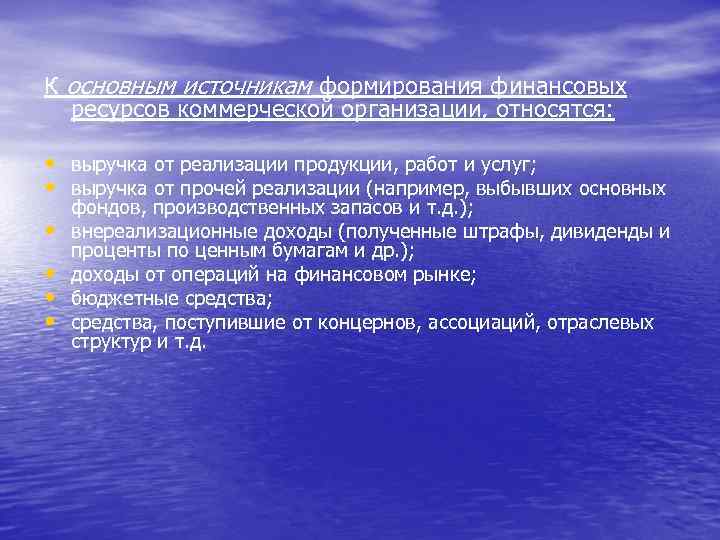 К основным источникам формирования финансовых ресурсов коммерческой организации, относятся:

• выручка от реализации продукции, работ и услуг;
• выручка от прочей реализации (например, выбывших основных фондов, производственных запасов и т.д.);
• внереализационные доходы (полученные штрафы, дивиденды и проценты по ценным бумагам и др.);
• доходы от операций на финансовом рынке;
• бюджетные средства;
• средства, поступившие от концернов, ассоциаций, отраслевых структур и т.д.